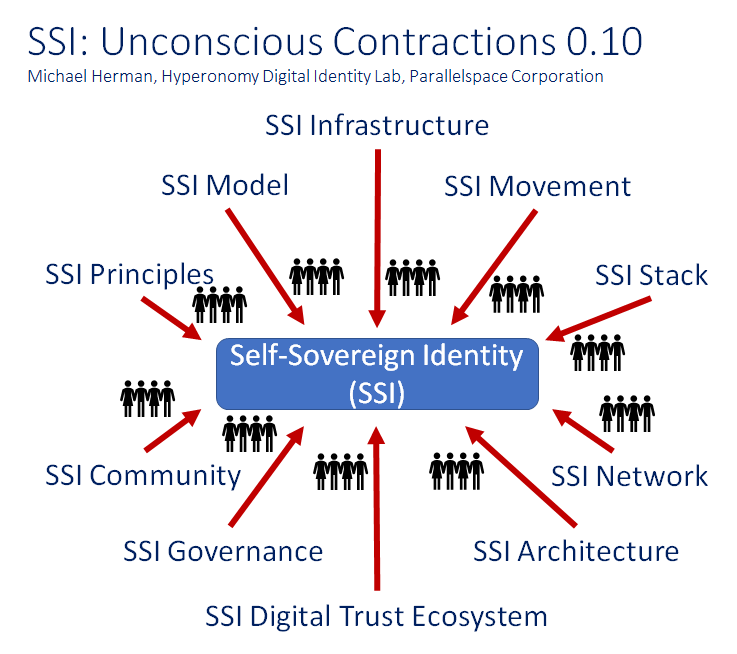 SSI: Unconscious Contractions 0.10
Michael Herman, Hyperonomy Digital Identity Lab, Parallelspace Corporation

SSI Infrastructure

SSI Model

SSI Movement

SSI Principles

SSI Stack

Self-Sovereign Identity (SSI)

SSI Community

SSI Network

SSI Governance

SSI Architecture

SSI Digital Trust Ecosystem